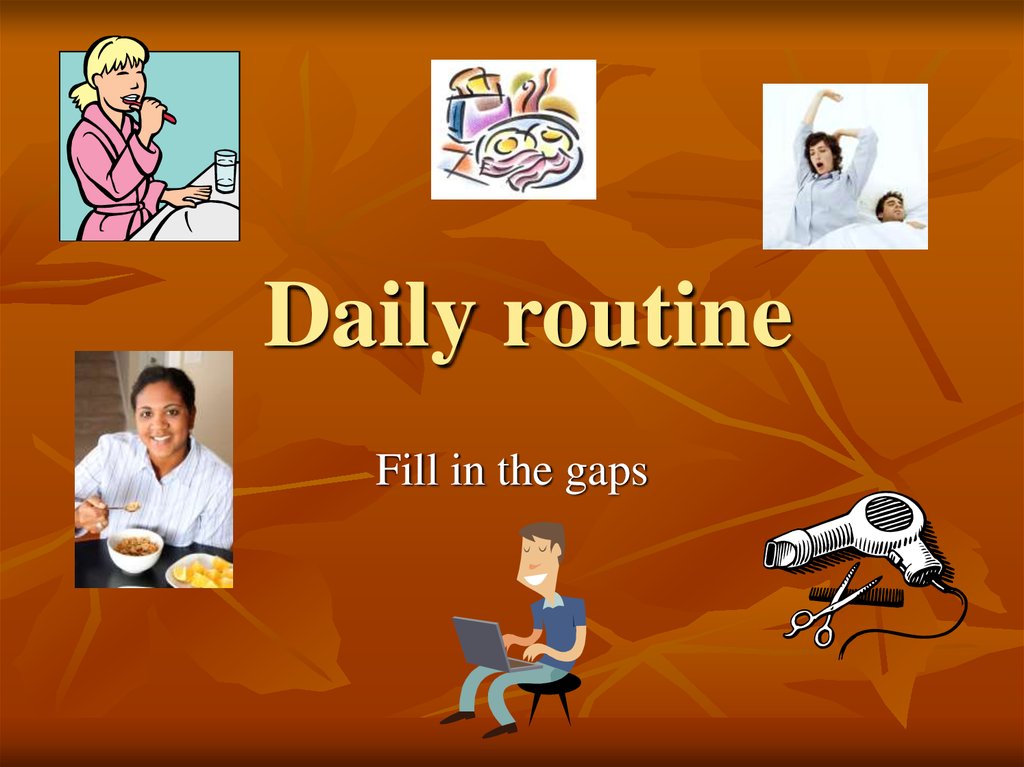 Daily routine

Fill in the gaps